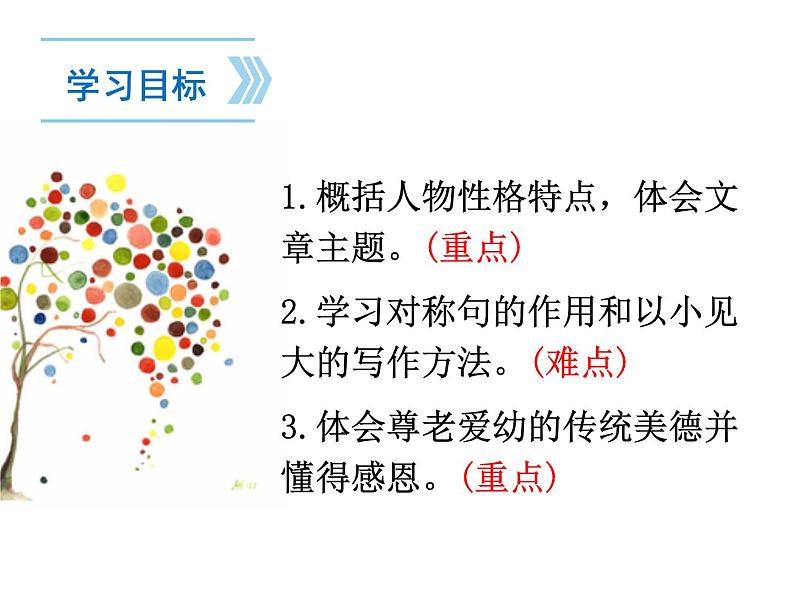 学习目标

1.概括人物性格特点，体会文章主题。（重点）

2.学习对称句的作用和以小见大的写作方法。（难点）

3.体会尊老爱幼的传统美德并懂得感恩。（重点）